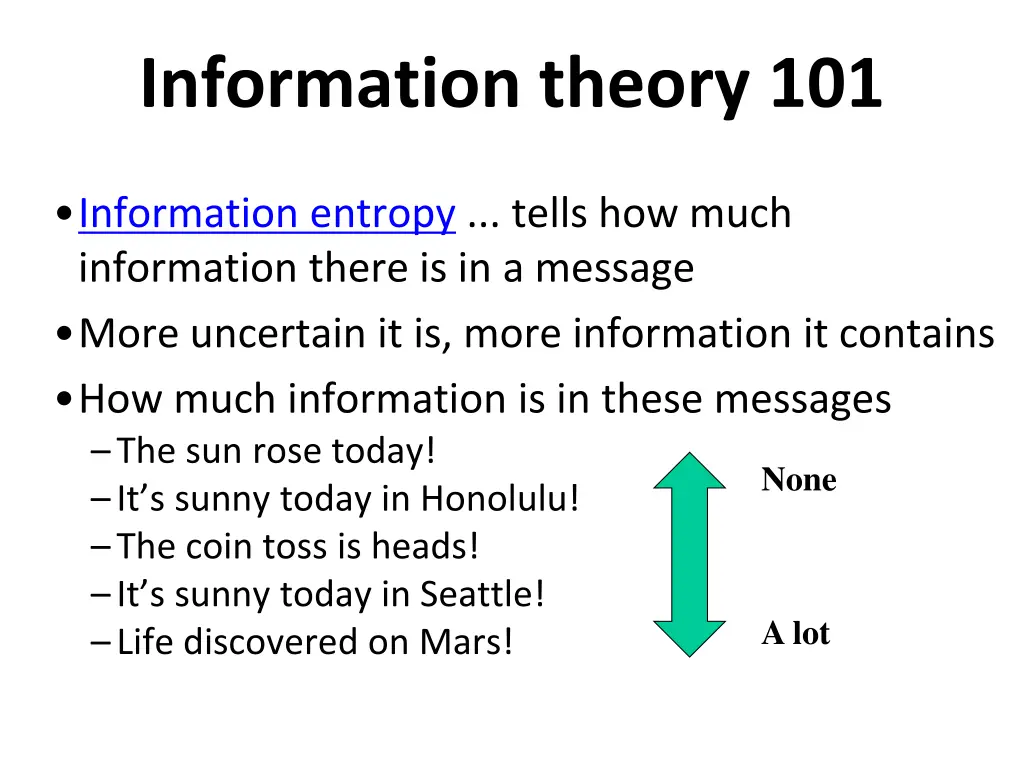 Information theory 101

• Information entropy ... tells how much information there is in a message

• More uncertain it is, more information it contains

• How much information is in these messages

– The sun rose today!
– It’s sunny today in Honolulu!
– The coin toss is heads!
– It’s sunny today in Seattle!
– Life discovered on Mars!

None

A lot